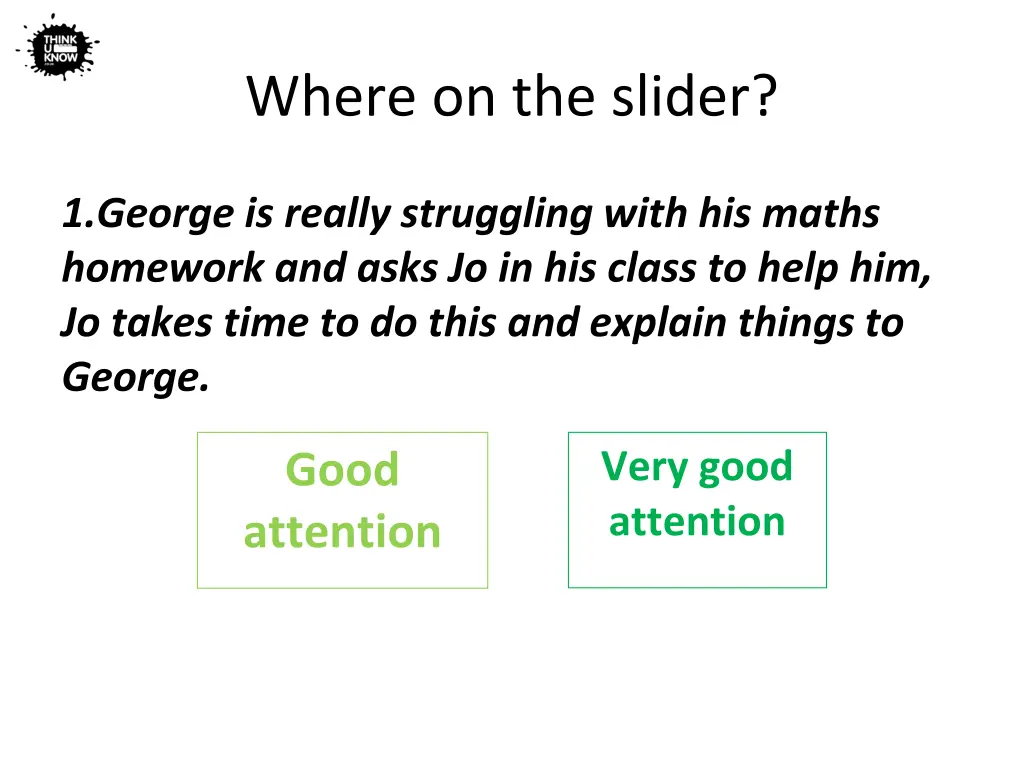 THINK U KNOW

Where on the slider?

1.George is really struggling with his maths homework and asks Jo in his class to help him, Jo takes time to do this and explain things to George.

Good attention

Very good attention